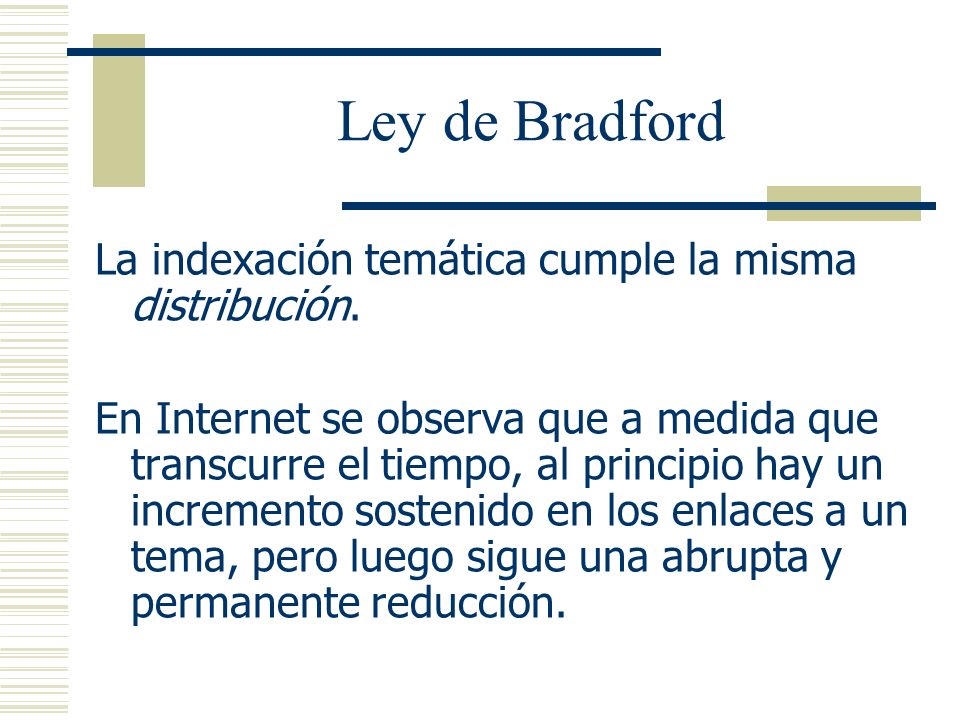 Ley de Bradford

La indexación temática cumple la misma distribución.

En Internet se observa que a medida que transcurre el tiempo, al principio hay un incremento sostenido en los enlaces a un tema, pero luego sigue una abrupta y permanente reducción.